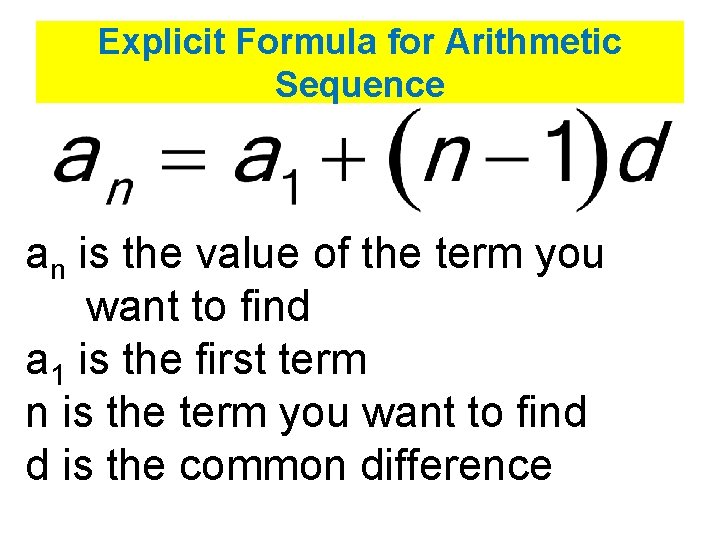 Explicit Formula for Arithmetic Sequence

$a_n = a_1 + (n-1)d$

$a_n$ is the value of the term you want to find
$a_1$ is the first term
n is the term you want to find
d is the common difference